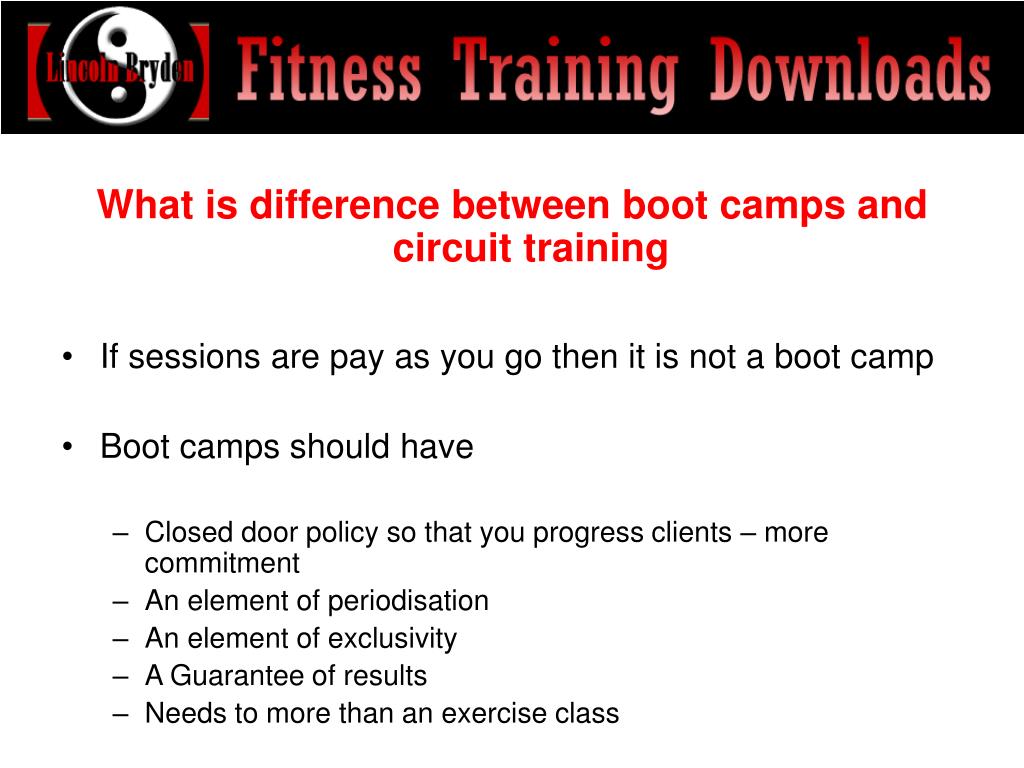 Lincoln Bryden Fitness Training Downloads

What is difference between boot camps and circuit training

• If sessions are pay as you go then it is not a boot camp

• Boot camps should have

– Closed door policy so that you progress clients – more commitment
– An element of periodisation
– An element of exclusivity
– A Guarantee of results
– Needs to more than an exercise class